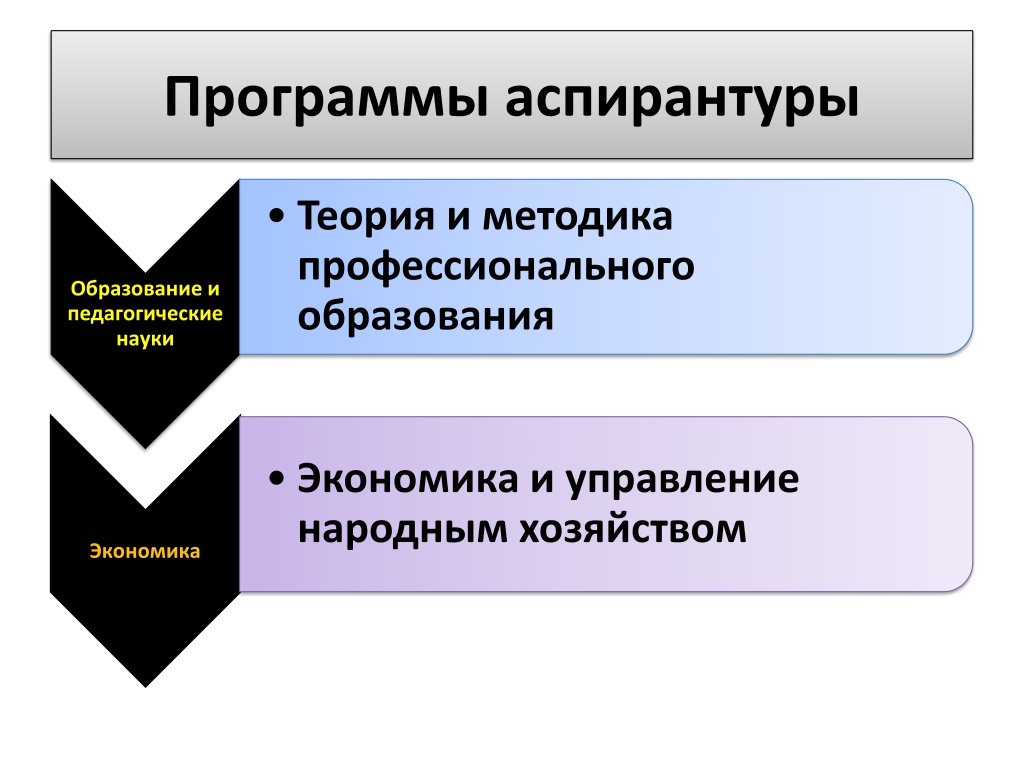 Программы аспирантуры

Образование и педагогические науки

• Теория и методика профессионального образования

Экономика

• Экономика и управление народным хозяйством